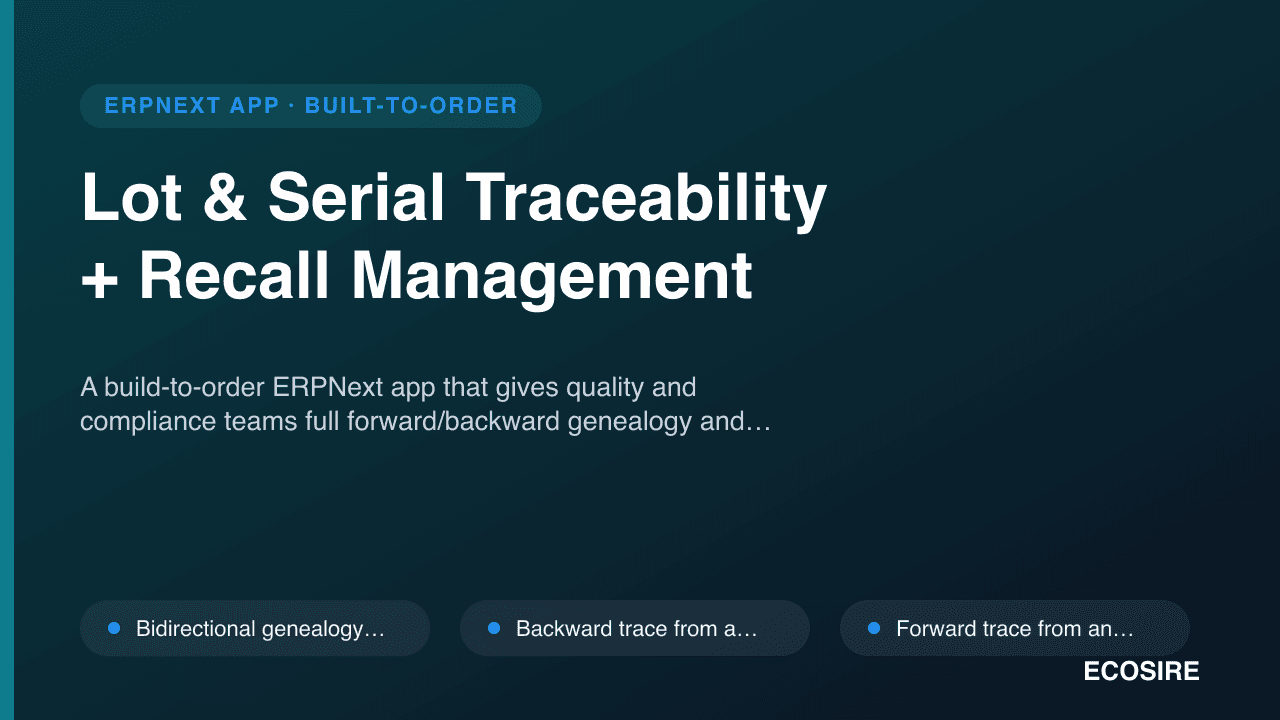 ERPNEXT APP · BUILT-TO-ORDER

Lot & Serial Traceability
+ Recall Management

A build-to-order ERPNext app that gives quality and compliance teams full forward/backward genealogy and…

• Bidirectional genealogy…

• Backward trace from a…

• Forward trace from an…

ECOSIRE